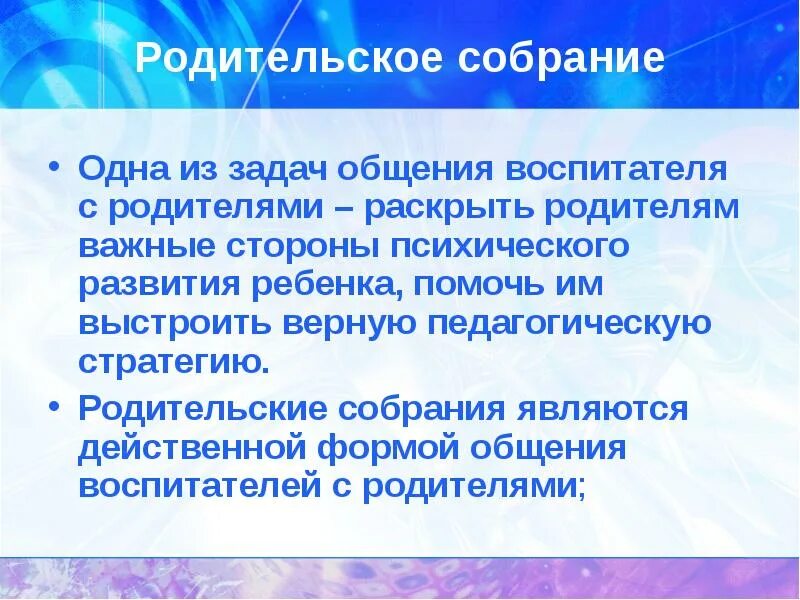 Родительское собрание

• Одна из задач общения воспитателя с родителями – раскрыть родителям важные стороны психического развития ребенка, помочь им выстроить верную педагогическую стратегию.

• Родительские собрания являются действенной формой общения воспитателей с родителями;